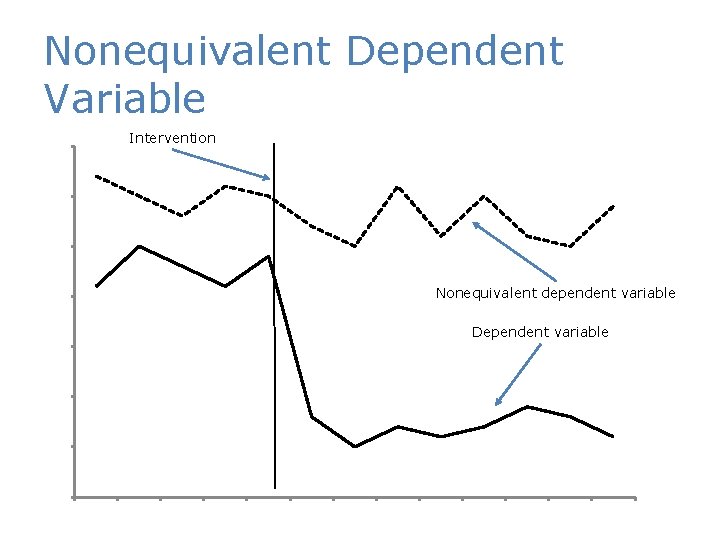 Nonequivalent Dependent Variable

Intervention

Nonequivalent dependent variable

Dependent variable